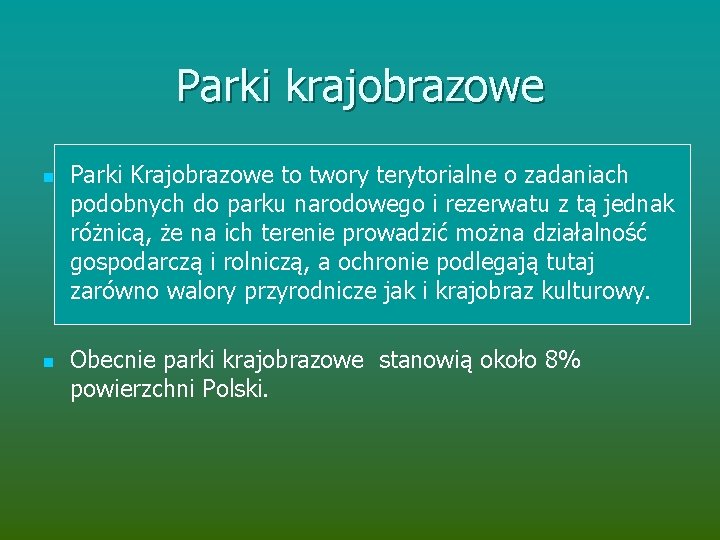 Parki krajobrazowe

Parki Krajobrazowe to twory terytorialne o zadaniach podobnych do parku narodowego i rezerwatu z tą jednak różnicą, że na ich terenie prowadzić można działalność gospodarczą i rolniczą, a ochronie podlegają tutaj zarówno walory przyrodnicze jak i krajobraz kulturowy.

Obecnie parki krajobrazowe stanowią około 8% powierzchni Polski.